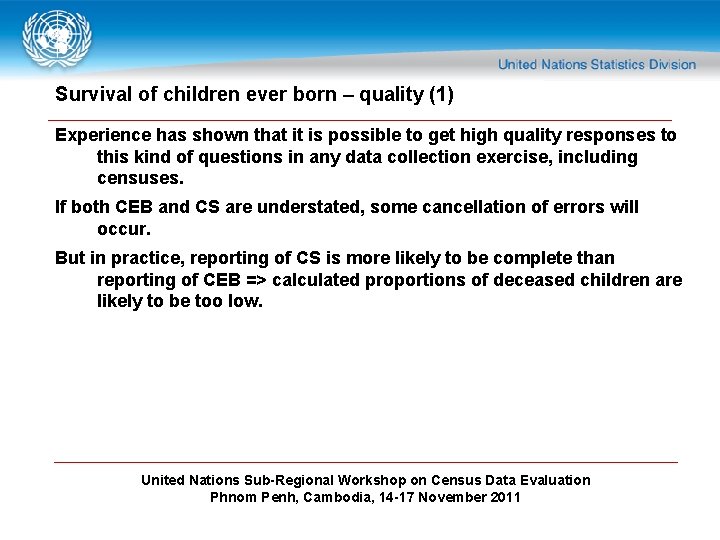 United Nations Statistics Division

Survival of children ever born – quality (1)

Experience has shown that it is possible to get high quality responses to this kind of questions in any data collection exercise, including censuses.

If both CEB and CS are understated, some cancellation of errors will occur.

But in practice, reporting of CS is more likely to be complete than reporting of CEB => calculated proportions of deceased children are likely to be too low.

United Nations Sub-Regional Workshop on Census Data Evaluation
Phnom Penh, Cambodia, 14-17 November 2011